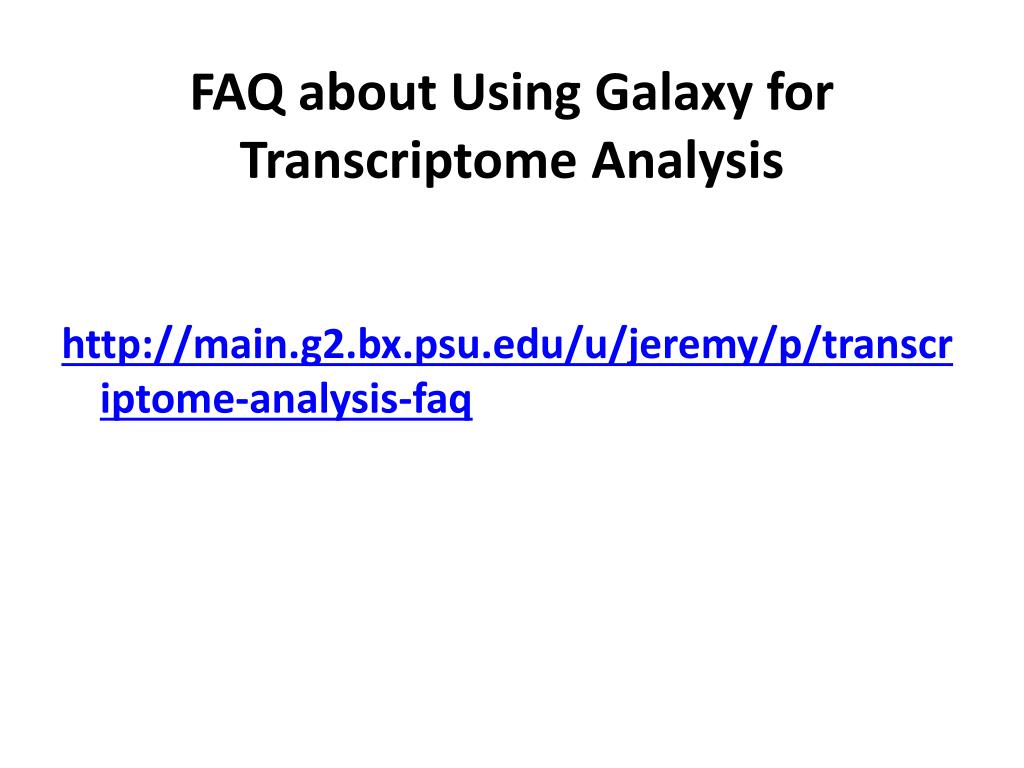 FAQ about Using Galaxy for Transcriptome Analysis

http://main.g2.bx.psu.edu/u/jeremy/p/transcriptome-analysis-faq